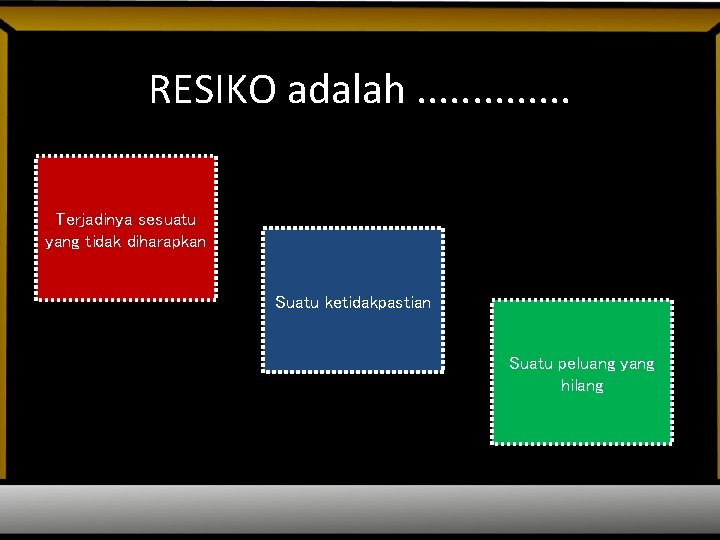 RESIKO adalah ..............

Terjadinya sesuatu yang tidak diharapkan

Suatu ketidakpastian

Suatu peluang yang hilang